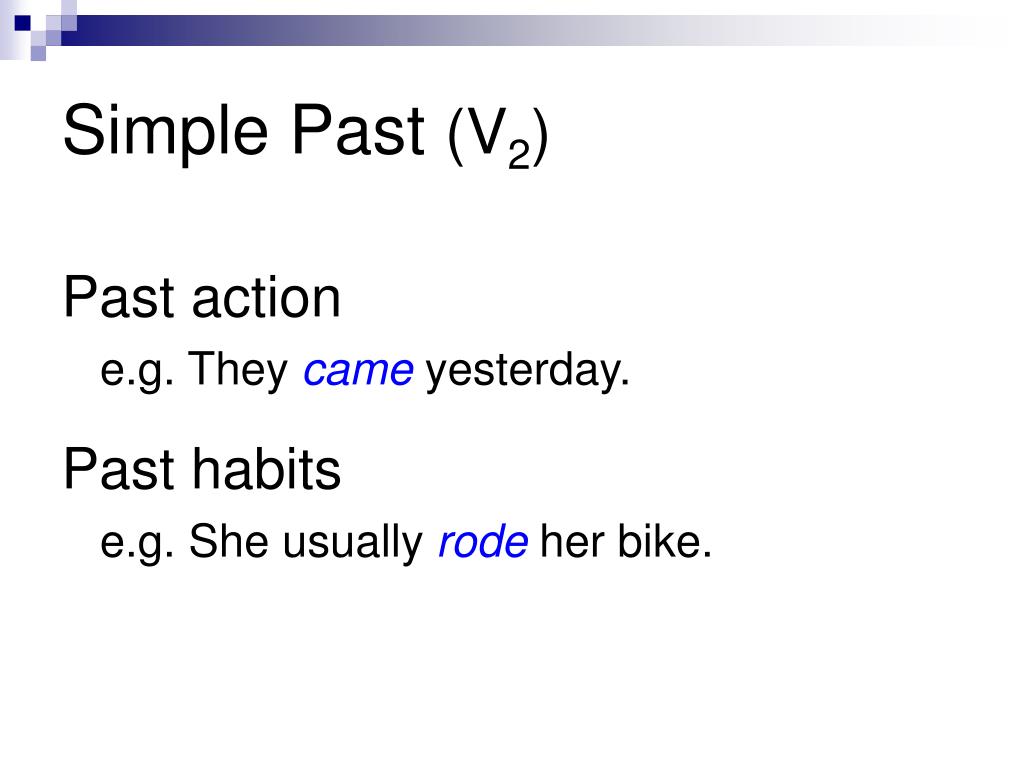 Simple Past ($V_2$)

Past action

e.g. They came yesterday.

Past habits

e.g. She usually rode her bike.